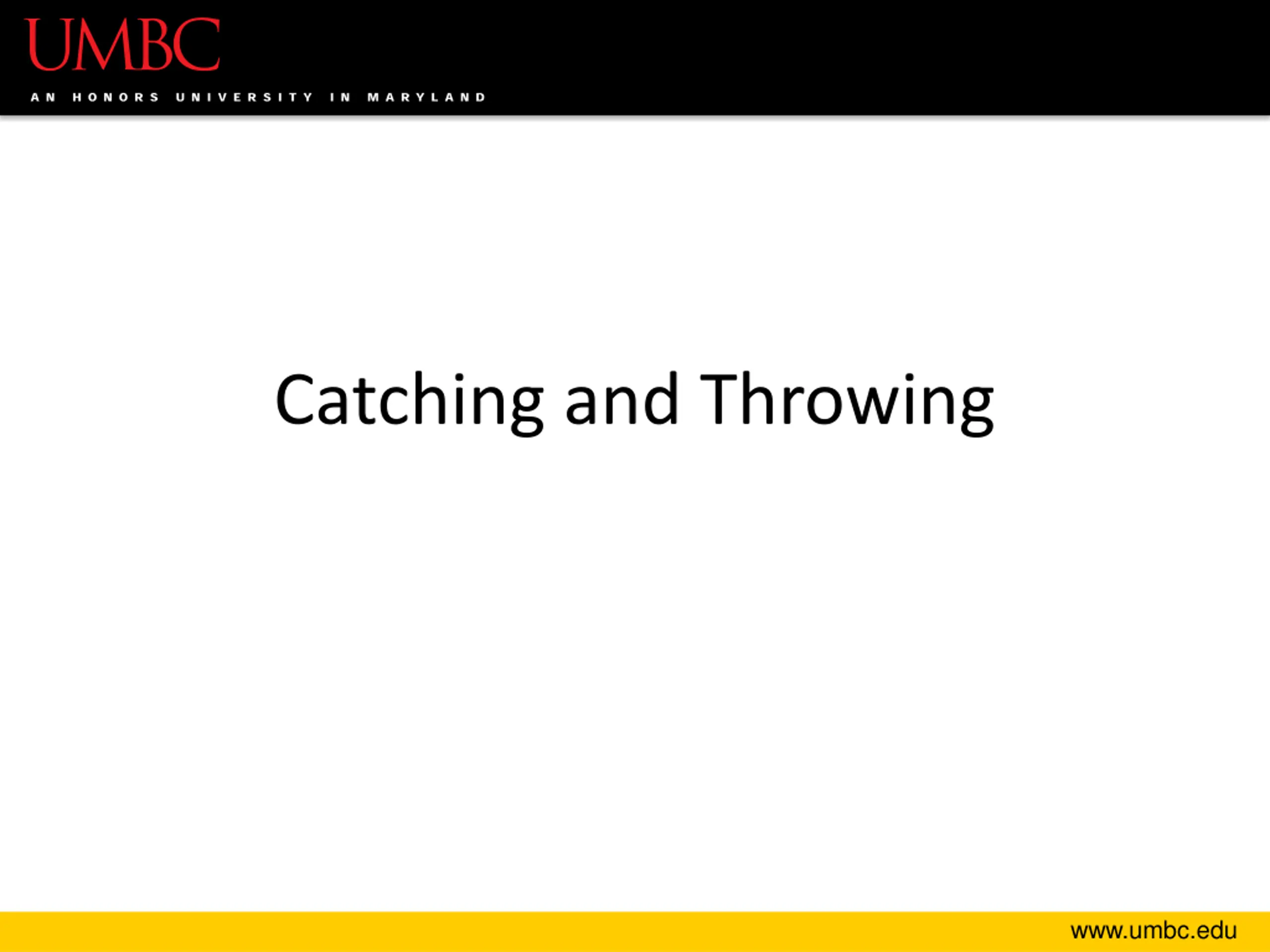 UMBC

AN HONORS UNIVERSITY IN MARYLAND

Catching and Throwing

www.umbc.edu